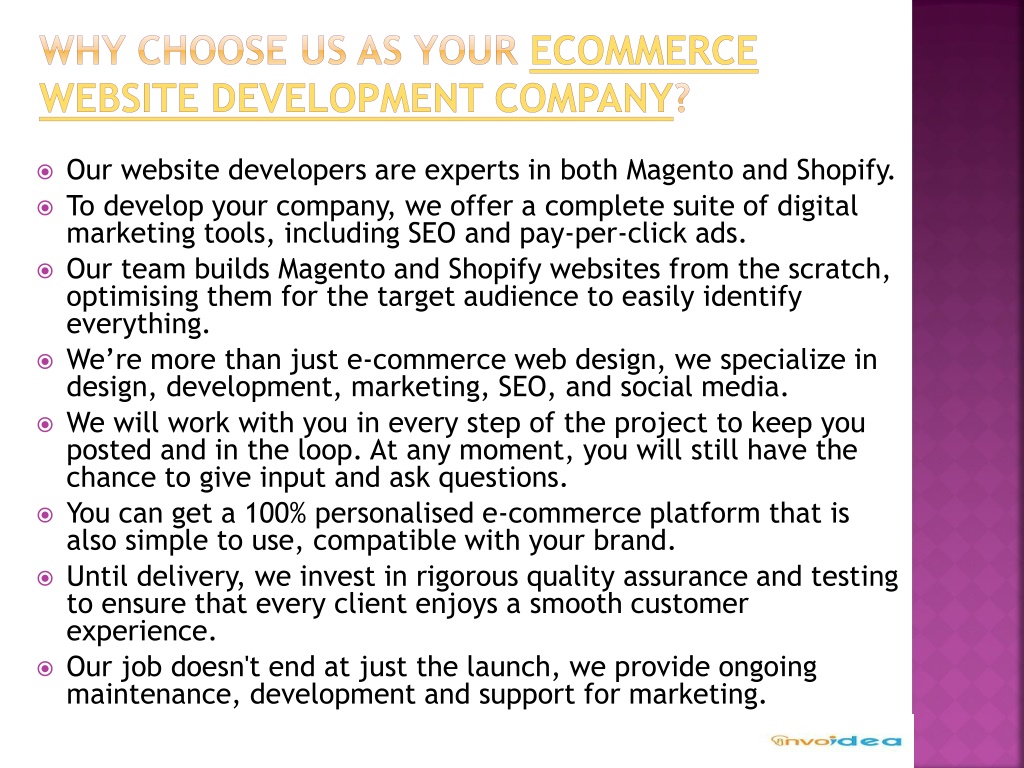 WHY CHOOSE US AS YOUR ECOMMERCE WEBSITE DEVELOPMENT COMPANY?

Our website developers are experts in both Magento and Shopify.

To develop your company, we offer a complete suite of digital marketing tools, including SEO and pay-per-click ads.

Our team builds Magento and Shopify websites from the scratch, optimising them for the target audience to easily identify everything.

We're more than just e-commerce web design, we specialize in design, development, marketing, SEO, and social media.

We will work with you in every step of the project to keep you posted and in the loop. At any moment, you will still have the chance to give input and ask questions.

You can get a 100% personalised e-commerce platform that is also simple to use, compatible with your brand.

Until delivery, we invest in rigorous quality assurance and testing to ensure that every client enjoys a smooth customer experience.

Our job doesn't end at just the launch, we provide ongoing maintenance, development and support for marketing.

invoidea